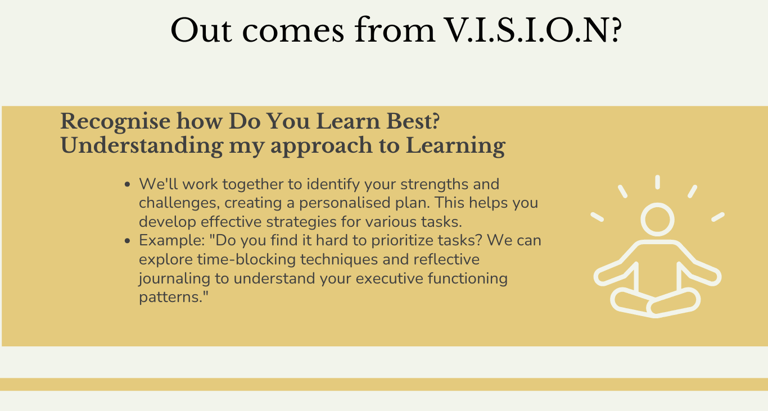 Out comes from V.I.S.I.O.N?

Recognise how Do You Learn Best? Understanding my approach to Learning

- We'll work together to identify your strengths and challenges, creating a personalised plan. This helps you develop effective strategies for various tasks.
- Example: "Do you find it hard to prioritize tasks? We can explore time-blocking techniques and reflective journaling to understand your executive functioning patterns."